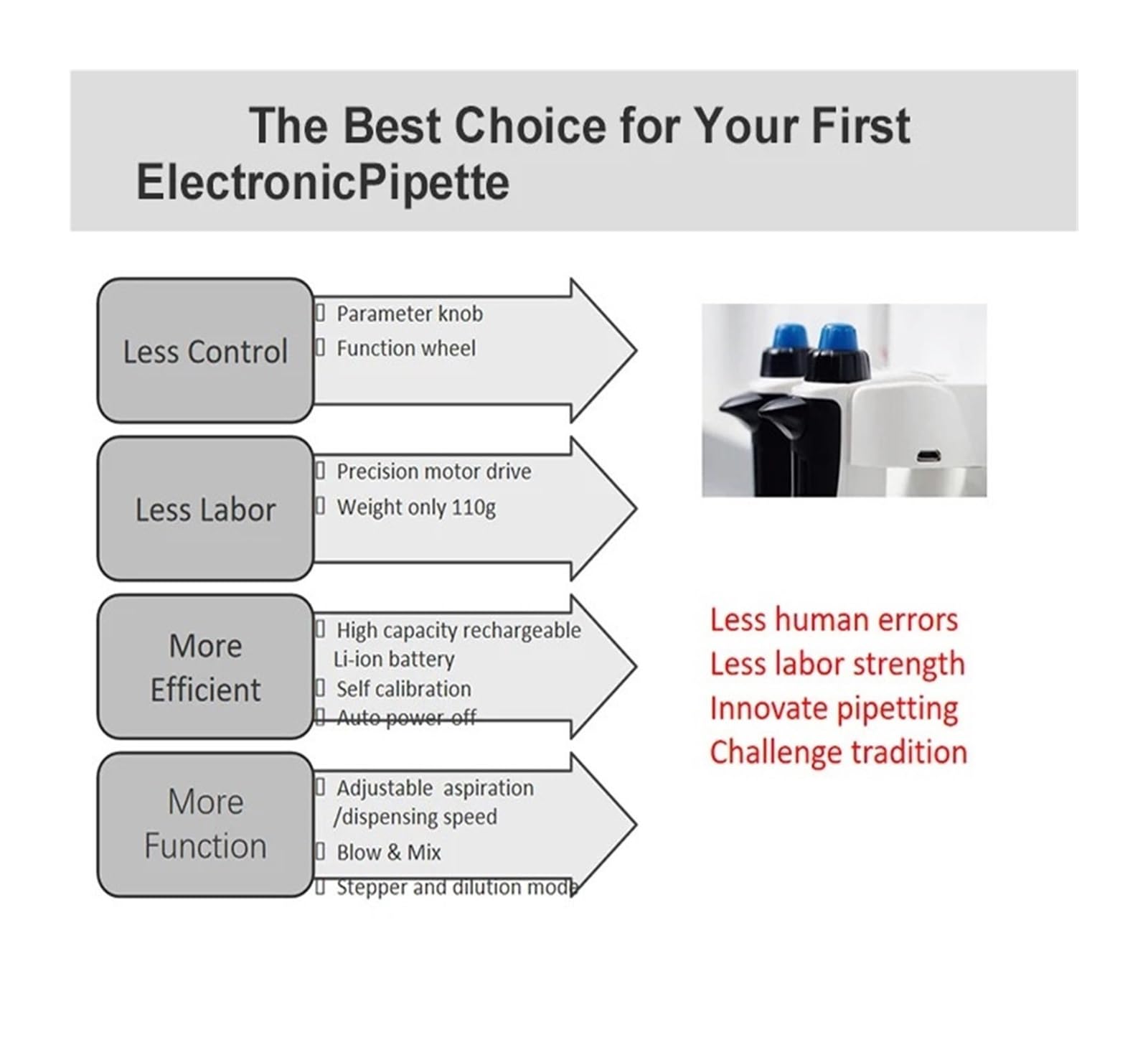 The Best Choice for Your First ElectronicPipette

Less Control

Parameter knob
Function wheel

Less Labor

Precision motor drive
Weight only 110g

More Efficient

High capacity rechargeable Li-ion battery
Self calibration
Auto power off

More Function

Adjustable aspiration /dispensing speed
Blow & Mix
Stepper and dilution mode

Less human errors
Less labor strength
Innovate pipetting
Challenge tradition